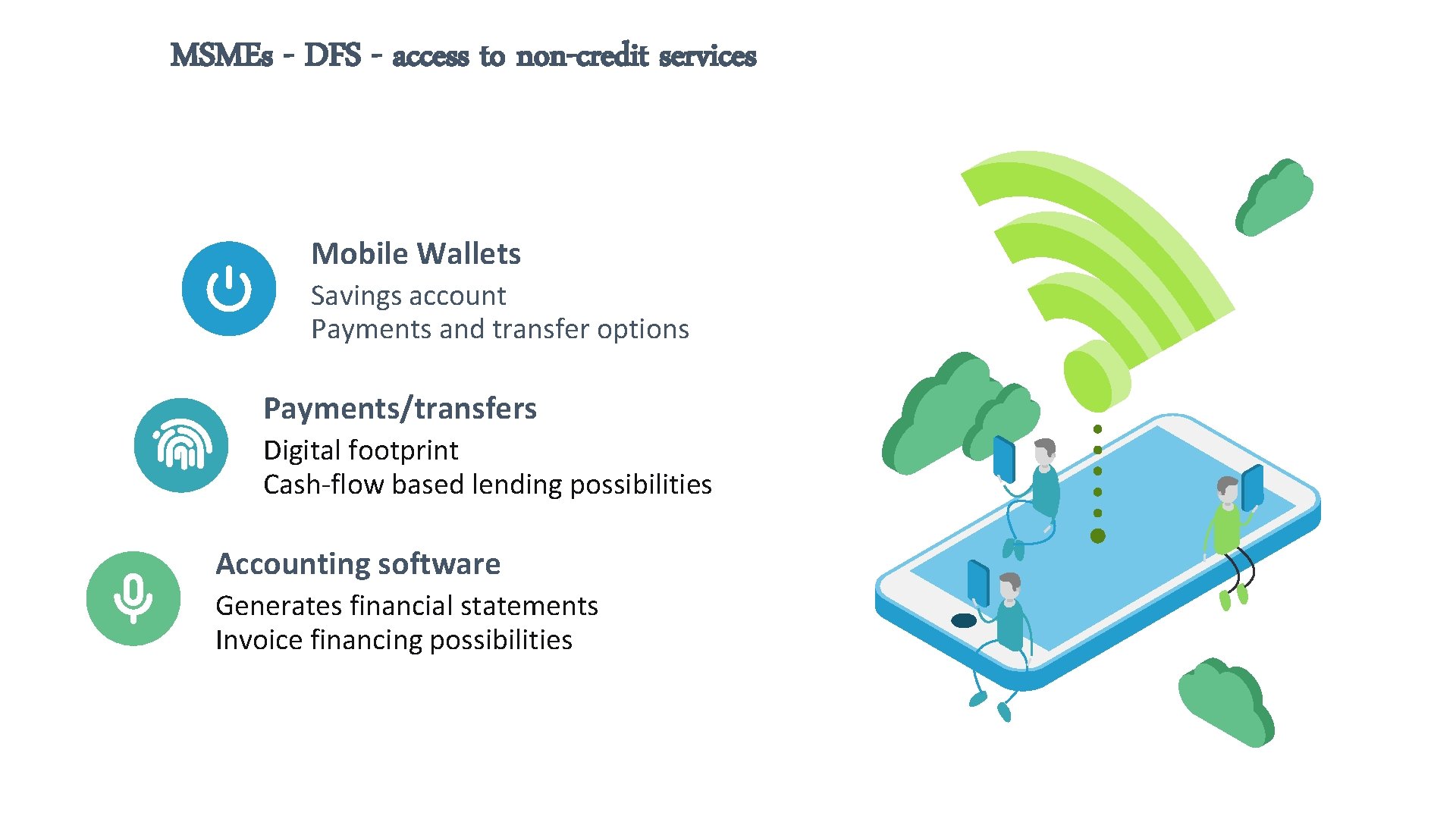 MSMEs - DFS - access to non-credit services

Mobile Wallets

Savings account
Payments and transfer options

Payments/transfers

Digital footprint
Cash-flow based lending possibilities

Accounting software

Generates financial statements
Invoice financing possibilities